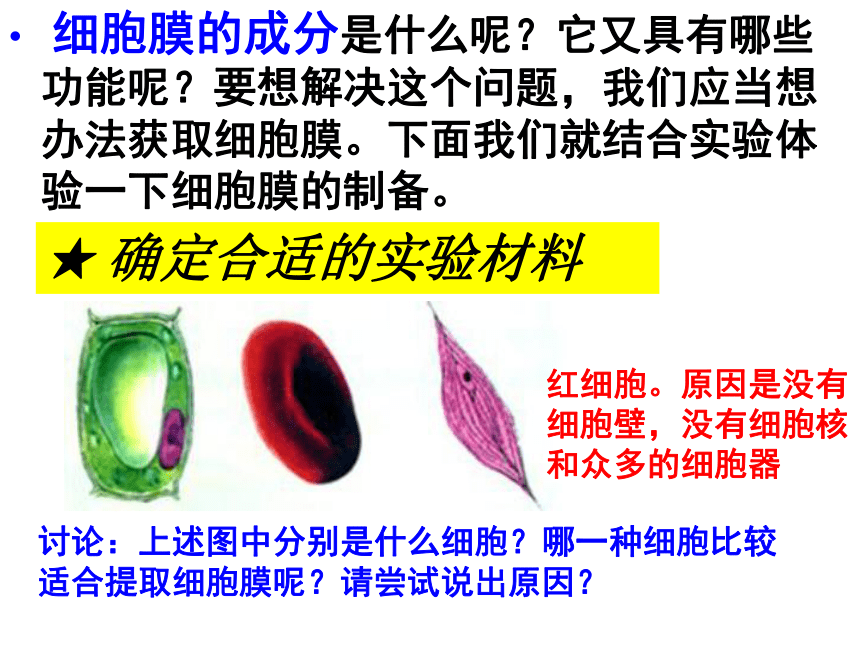 • 细胞膜的成分是什么呢？它又具有哪些功能呢？要想解决这个问题，我们应当想办法获取细胞膜。下面我们就结合实验体验一下细胞膜的制备。

★ 确定合适的实验材料

红细胞。原因是没有细胞壁，没有细胞核和众多的细胞器

讨论：上述图中分别是什么细胞？哪一种细胞比较适合提取细胞膜呢？请尝试说出原因？